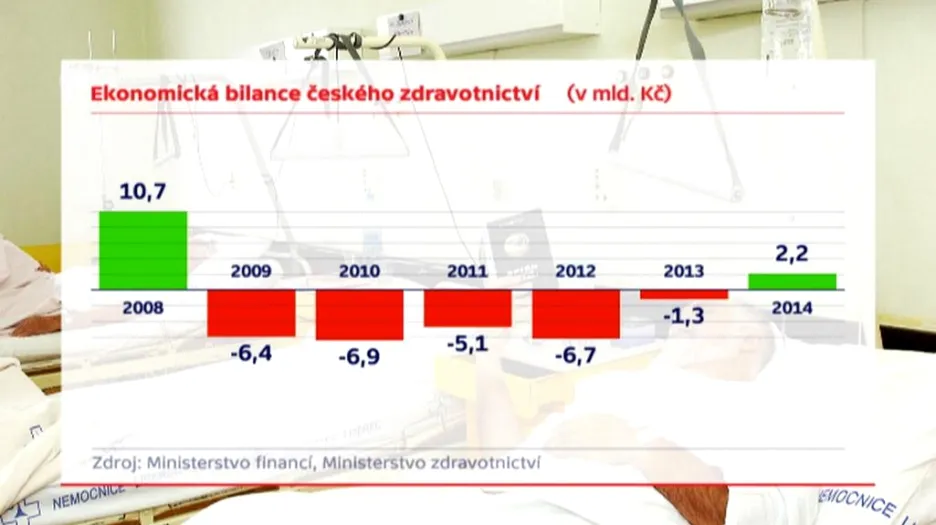 Ekonomická bilance českého zdravotnictví (v mld. Kč)

10,7
2008

2009
-6,4

2010
-6,9

2011
-5,1

2012
-6,7

2013
-1,3

2,2
2014

Zdroj: Ministerstvo financí, Ministerstvo zdravotnictví

NEMOCNICE

NEMOCNICE